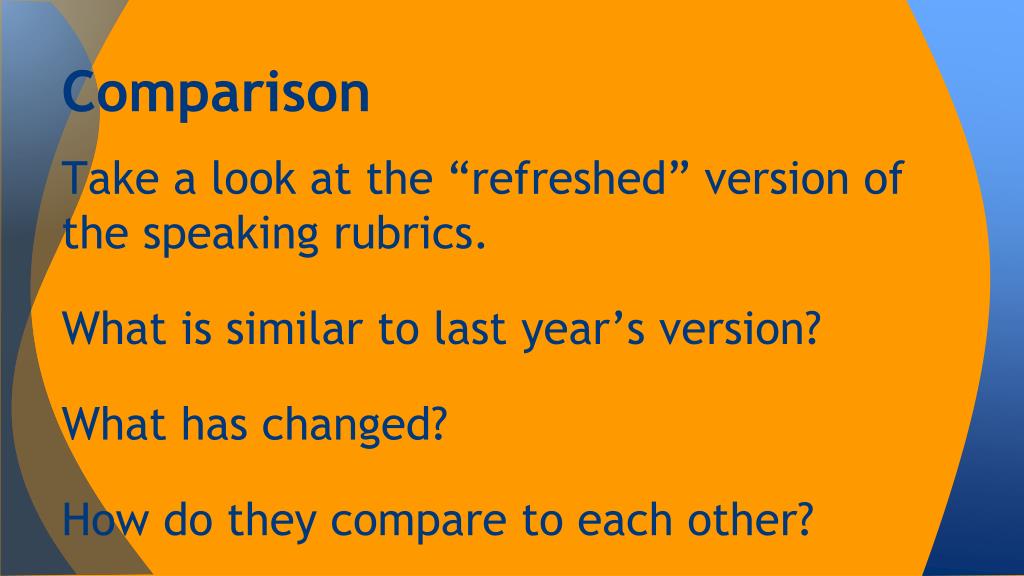 Comparison

Take a look at the “refreshed” version of the speaking rubrics.

What is similar to last year’s version?

What has changed?

How do they compare to each other?